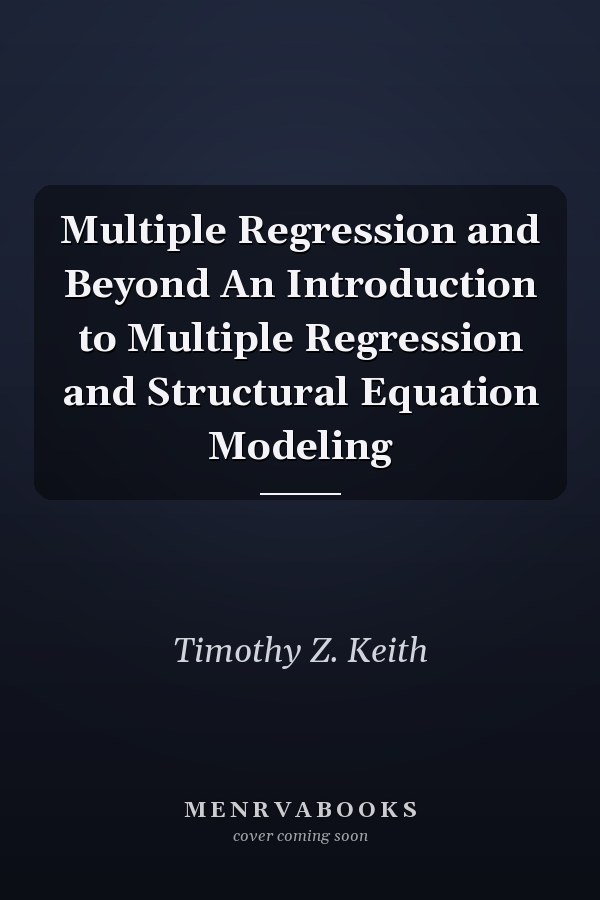 Multiple Regression and Beyond An Introduction to Multiple Regression and Structural Equation Modeling

Timothy Z. Keith

MENRVABOOKS
cover coming soon